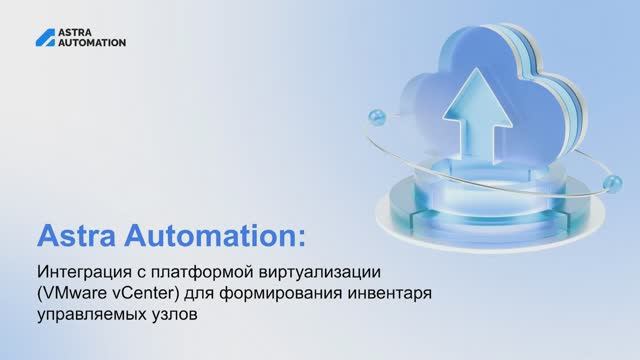 ASTRA AUTOMATION

Astra Automation:

Интеграция с платформой виртуализации (VMware vCenter) для формирования инвентаря управляемых узлов